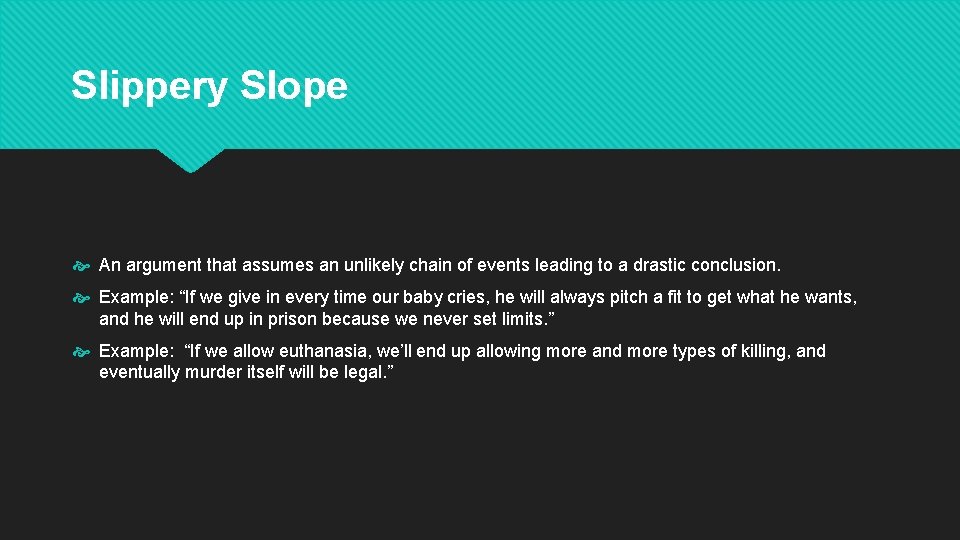 Slippery Slope

An argument that assumes an unlikely chain of events leading to a drastic conclusion.

Example: “If we give in every time our baby cries, he will always pitch a fit to get what he wants, and he will end up in prison because we never set limits.”

Example:  “If we allow euthanasia, we’ll end up allowing more and more types of killing, and eventually murder itself will be legal.”